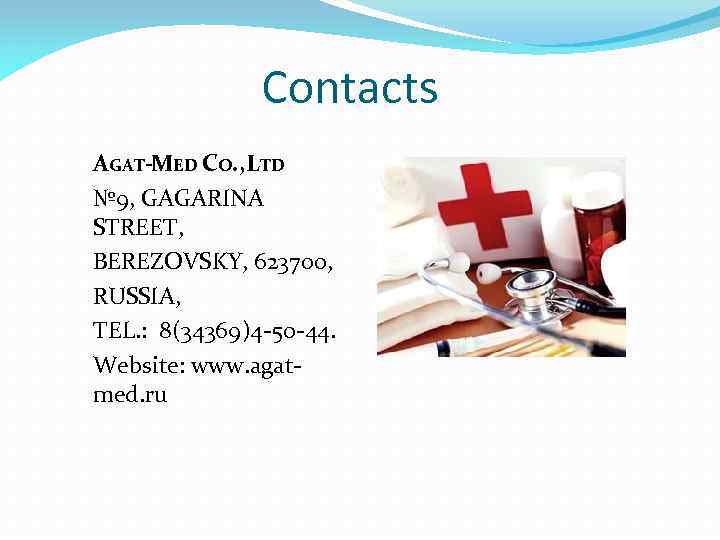 Contacts

AGAT-MED CO.,LTD

№9, GAGARINA STREET,

BEREZOVSKY, 623700,

RUSSIA,

TEL.: 8(34369)4-50-44.

Website: www.agat-med.ru